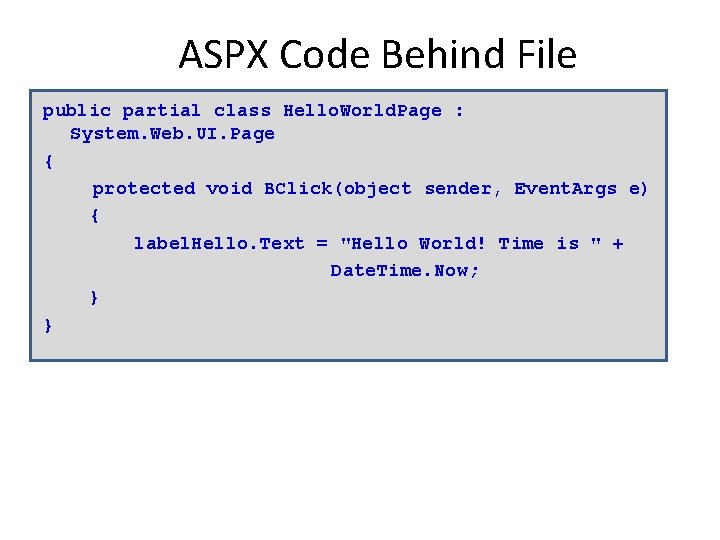 ASPX Code Behind File

public partial class HelloWorldPage :
  System.Web.UI.Page
{
    protected void BClick(object sender, EventArgs e)
    {
        labelHello.Text = "Hello World! Time is " +
                          DateTime.Now;
    }
}